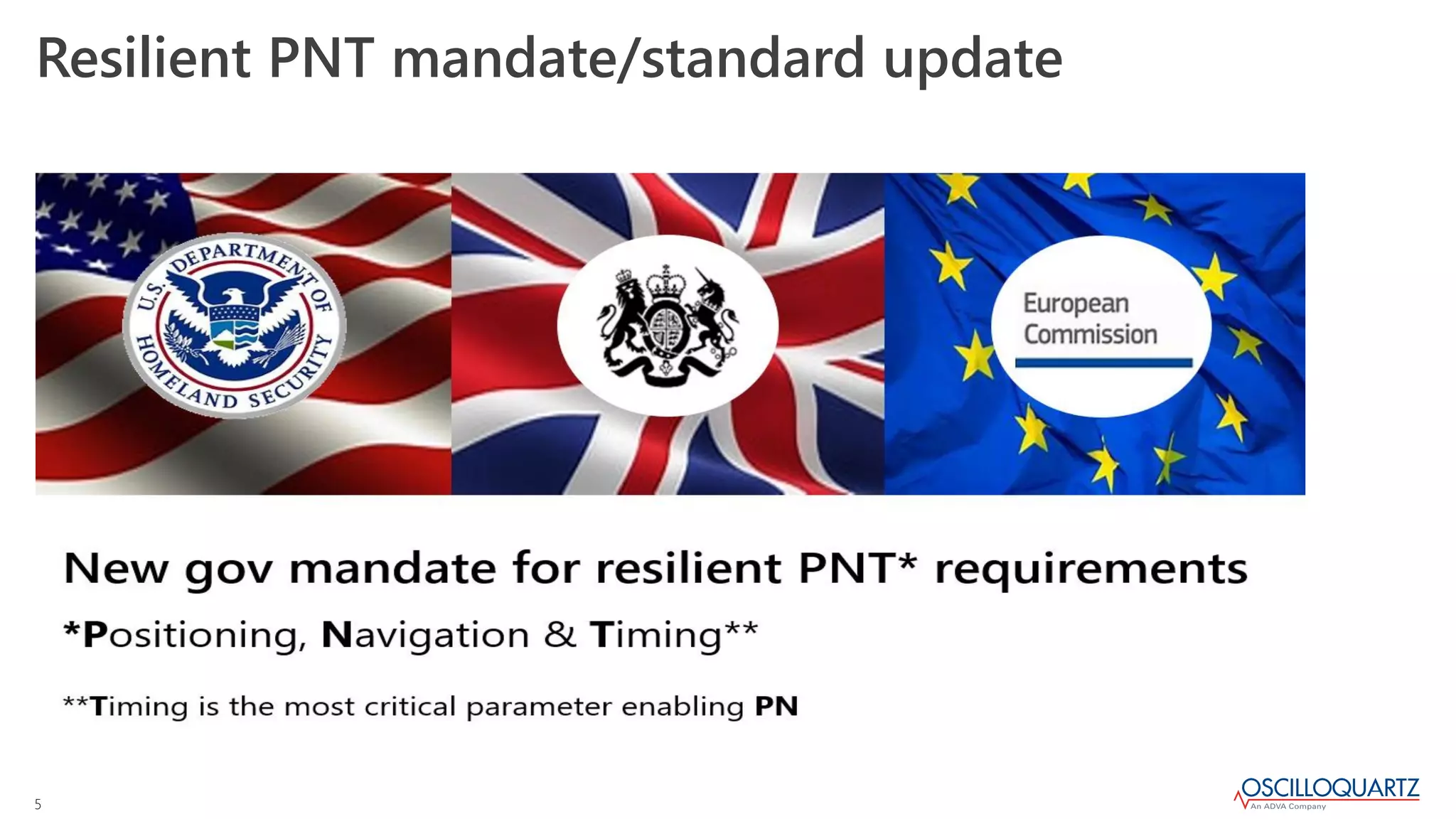 Resilient PNT mandate/standard update

U.S. DEPARTMENT OF HOMELAND SECURITY

European Commission

New gov mandate for resilient PNT* requirements

*Positioning, Navigation & Timing**

**Timing is the most critical parameter enabling PN

5

OSCILLOQUARTZ
An ADVA Company